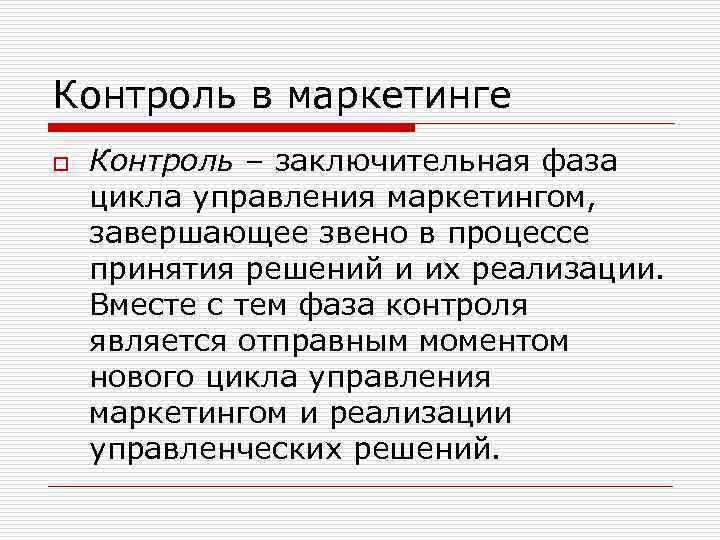 Контроль в маркетинге

Контроль – заключительная фаза цикла управления маркетингом, завершающее звено в процессе принятия решений и их реализации. Вместе с тем фаза контроля является отправным моментом нового цикла управления маркетингом и реализации управленческих решений.